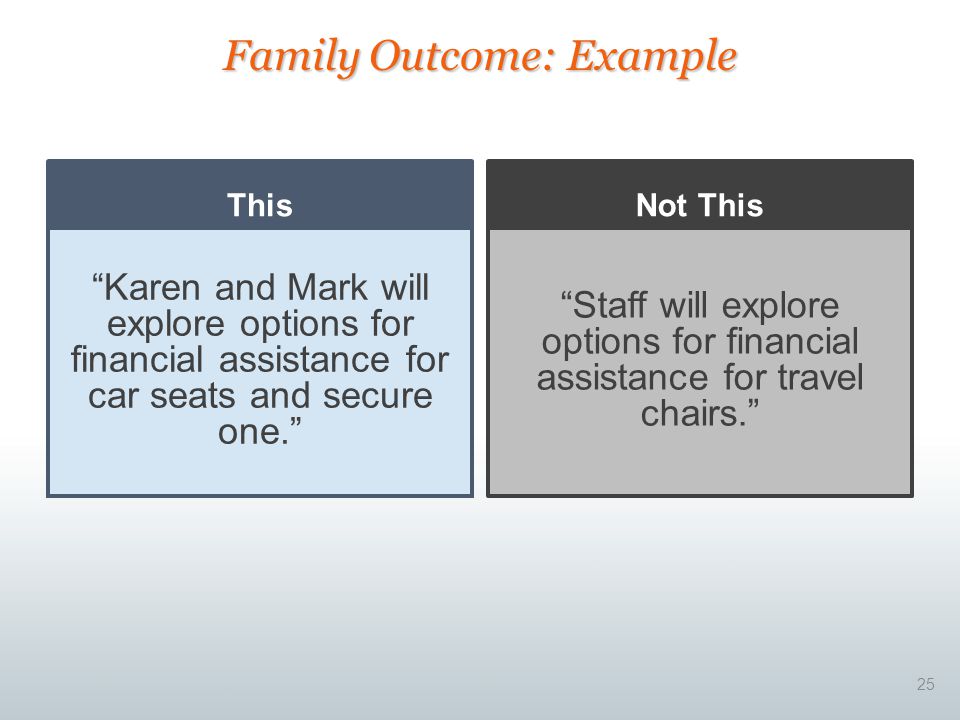 Family Outcome: Example

This

“Karen and Mark will explore options for financial assistance for car seats and secure one.”

Not This

“Staff will explore options for financial assistance for travel chairs.”

25